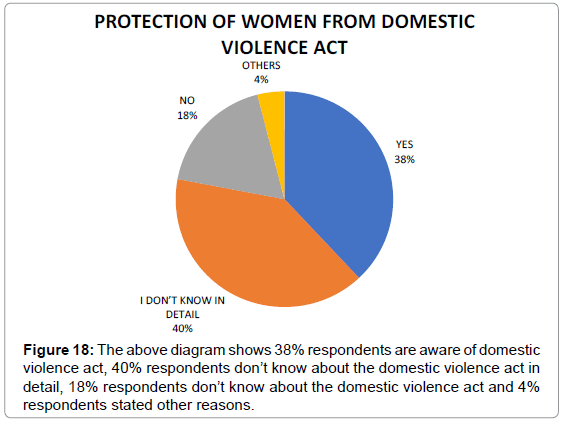 PROTECTION OF WOMEN FROM DOMESTIC VIOLENCE ACT

OTHERS
4%

NO
18%

YES
38%

I DON'T KNOW IN DETAIL
40%

**Figure 18:** The above diagram shows 38% respondents are aware of domestic violence act, 40% respondents don't know about the domestic violence act in detail, 18% respondents don't know about the domestic violence act and 4% respondents stated other reasons.